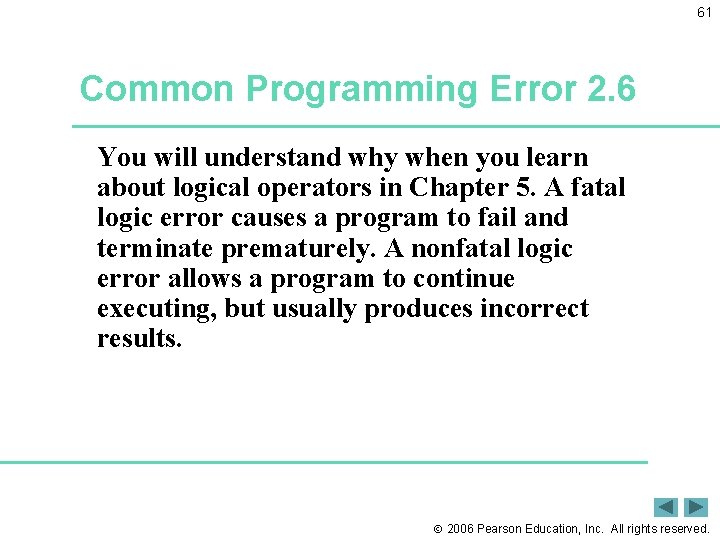 61

Common Programming Error 2.6

You will understand why when you learn about logical operators in Chapter 5. A fatal logic error causes a program to fail and terminate prematurely. A nonfatal logic error allows a program to continue executing, but usually produces incorrect results.

© 2006 Pearson Education, Inc. All rights reserved.